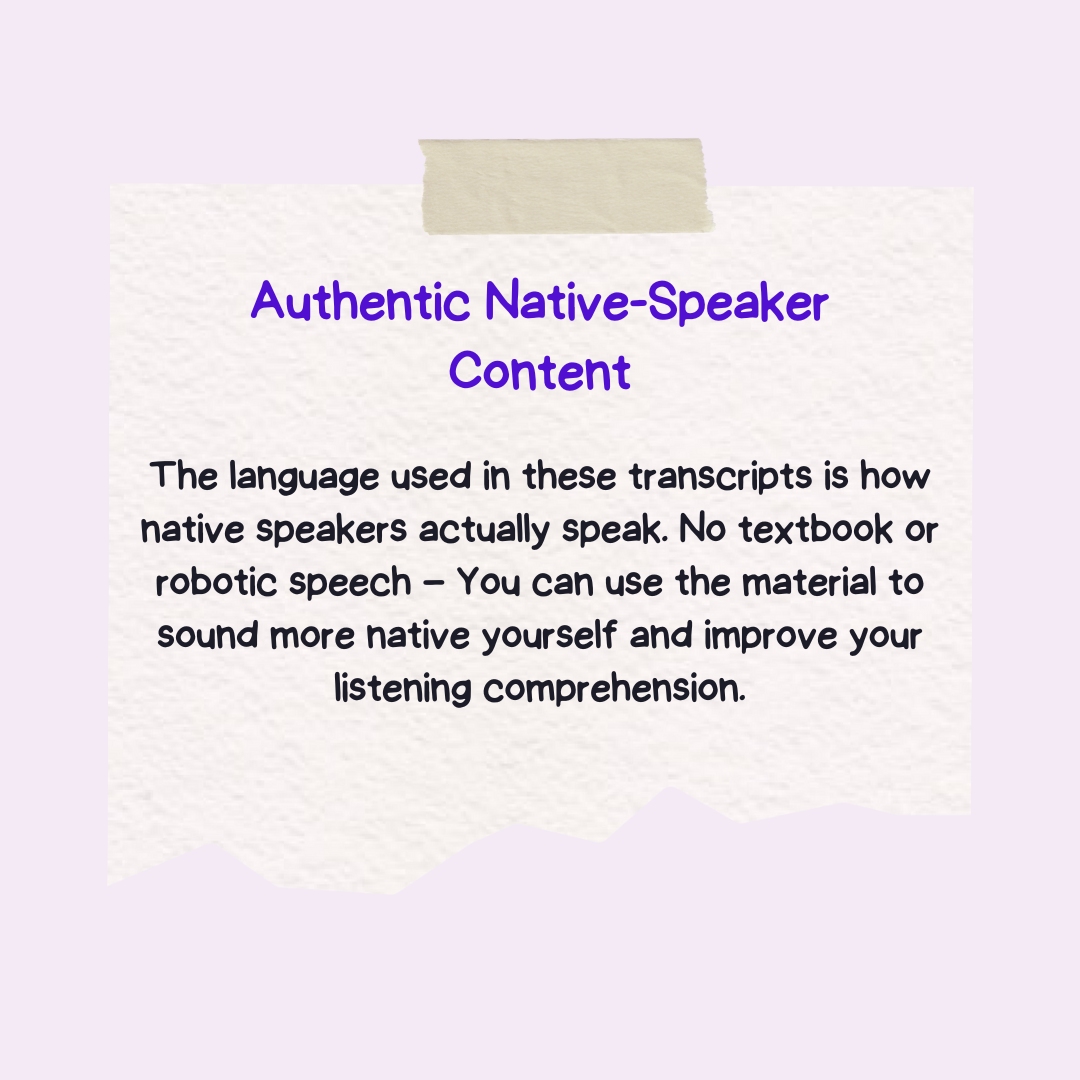 Authentic Native-Speaker Content

The language used in these transcripts is how native speakers actually speak. No textbook or robotic speech – You can use the material to sound more native yourself and improve your listening comprehension.